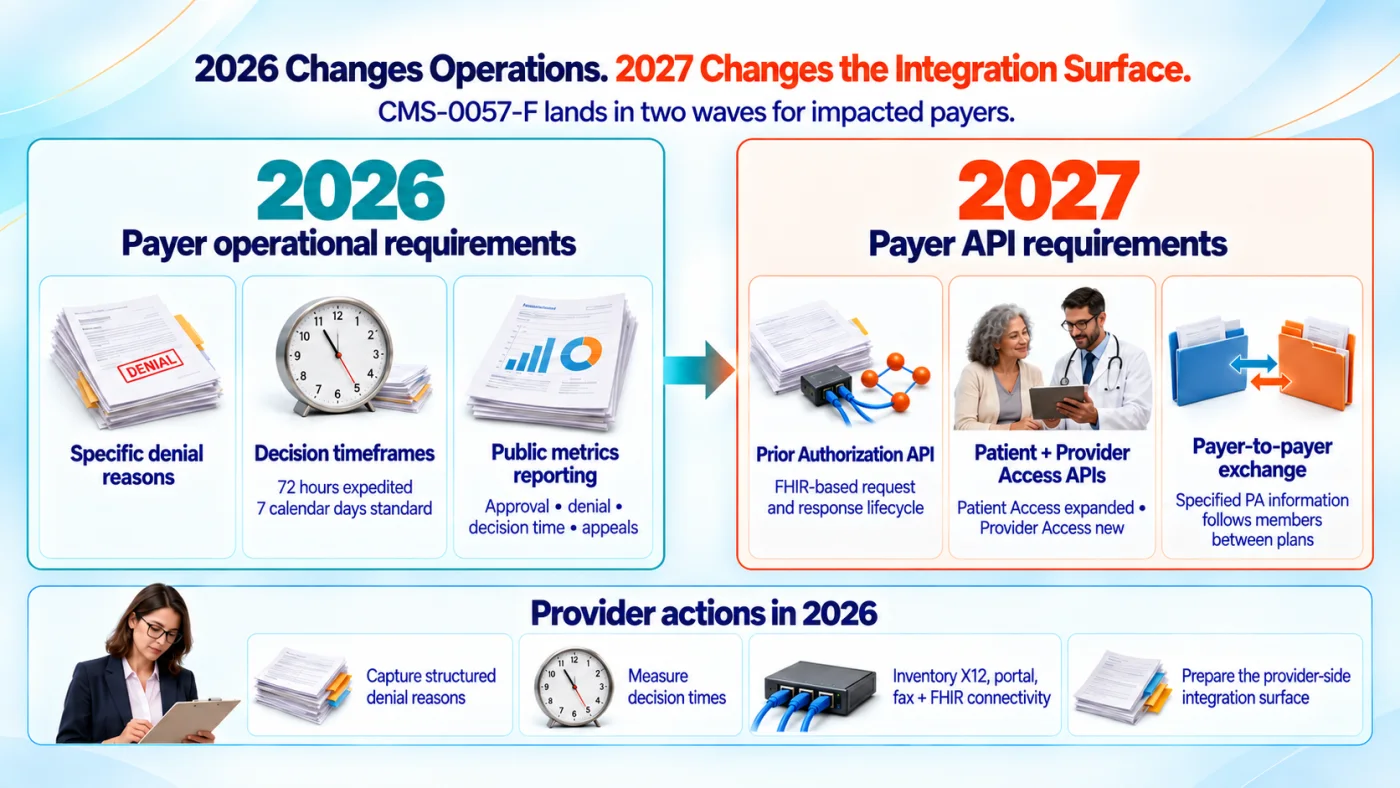 2026 Changes Operations. 2027 Changes the Integration Surface.

CMS-0057-F lands in two waves for impacted payers.

2026

Payer operational requirements

DENIAL

Specific denial reasons

Decision timeframes

72 hours expedited
7 calendar days standard

Public metrics reporting

Approval • denial • decision time • appeals

2027

Payer API requirements

Prior Authorization API

FHIR-based request and response lifecycle

Patient + Provider Access APIs

Patient Access expanded • Provider Access new

Payer-to-payer exchange

Specified PA information follows members between plans

Provider actions in 2026

Capture structured denial reasons

Measure decision times

Inventory X12, portal, fax + FHIR connectivity

Prepare the provider-side integration surface